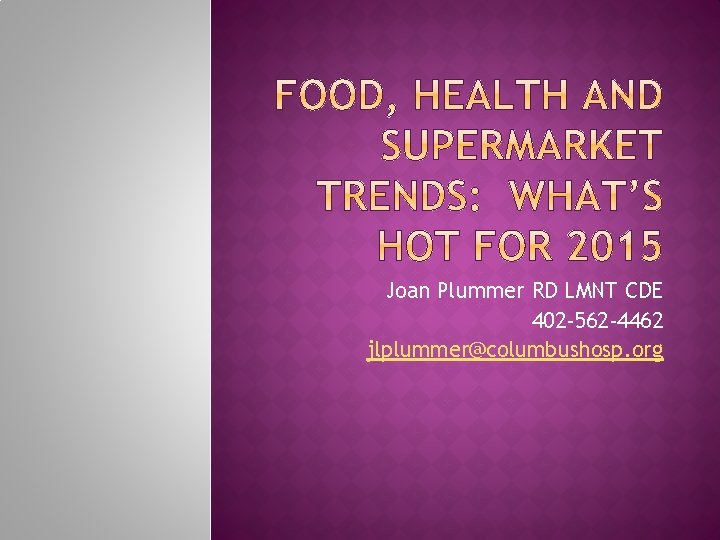 FOOD, HEALTH AND SUPERMARKET TRENDS: WHAT'S HOT FOR 2015

Joan Plummer RD LMNT CDE
402-562-4462
jlplummer@columbushosp.org